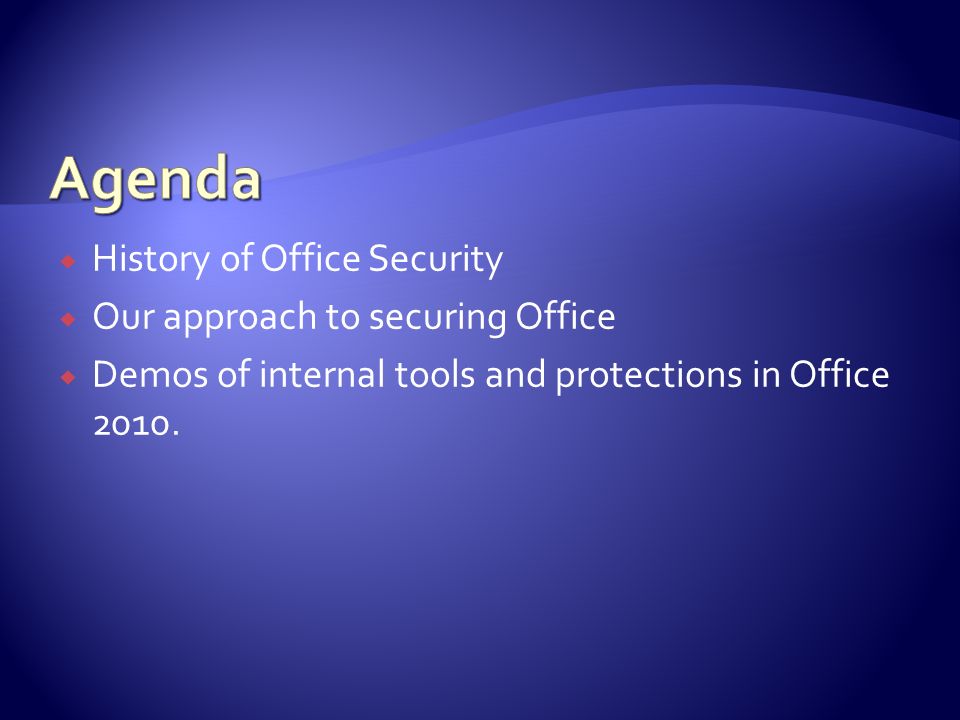 Agenda

- History of Office Security
- Our approach to securing Office
- Demos of internal tools and protections in Office 2010.